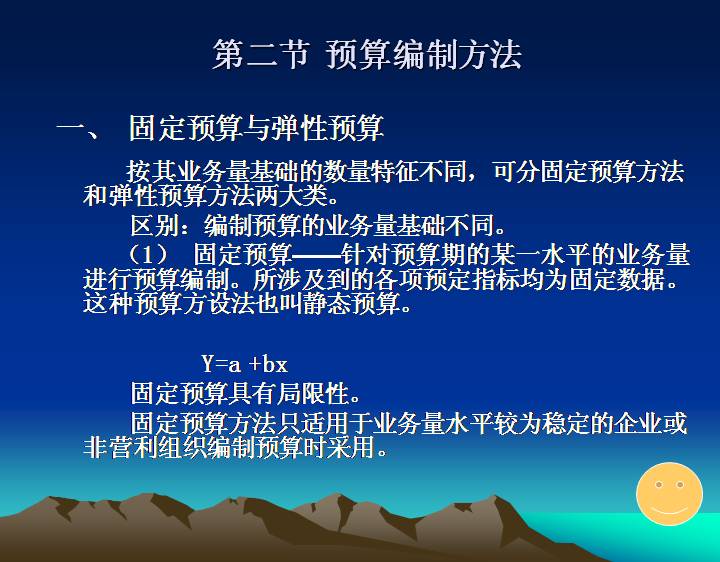 第二节 预算编制方法

一、 固定预算与弹性预算

按其业务量基础的数量特征不同，可分固定预算方法和弹性预算方法两大类。

区别：编制预算的业务量基础不同。

（1） 固定预算——针对预算期的某一水平的业务量进行预算编制。所涉及到的各项预定指标均为固定数据。这种预算方设法也叫静态预算。

$Y=a+bx$

固定预算具有局限性。

固定预算方法只适用于业务量水平较为稳定的企业或非营利组织编制预算时采用。